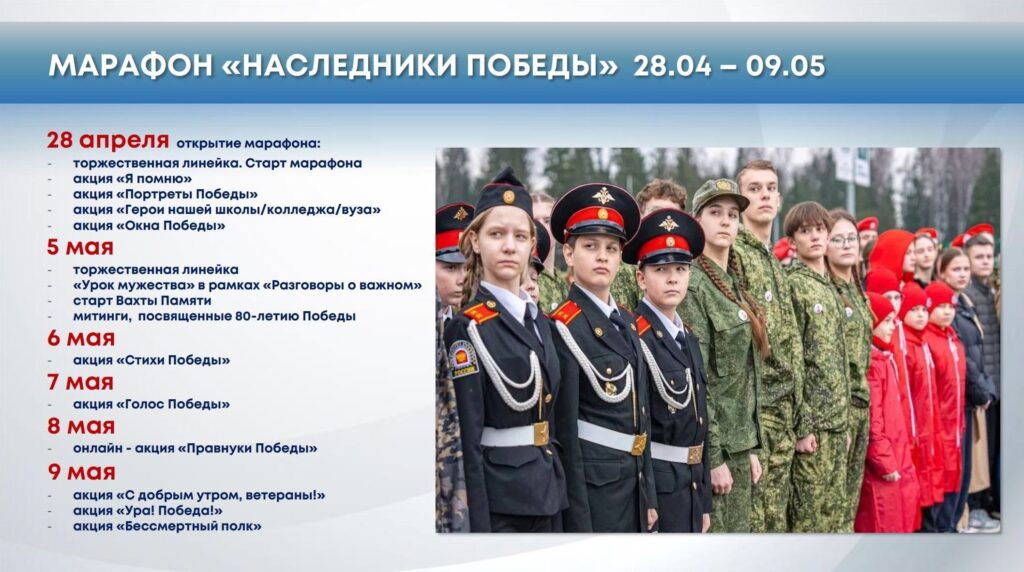 МАРАФОН «НАСЛЕДНИКИ ПОБЕДЫ» 28.04 – 09.05

28 апреля открытие марафона:
- торжественная линейка. Старт марафона
- акция «Я помню»
- акция «Портреты Победы»
- акция «Герои нашей школы/колледжа/вуза»
- акция «Окна Победы»

5 мая
- торжественная линейка
- «Урок мужества» в рамках «Разговоры о важном»
- старт Вахты Памяти
- митинги, посвященные 80-летию Победы

6 мая
- акция «Стихи Победы»

7 мая
- акция «Голос Победы»

8 мая
- онлайн - акция «Правнуки Победы»

9 мая
- акция «С добрым утром, ветераны!»
- акция «Ура! Победа!»
- акция «Бессмертный полк»